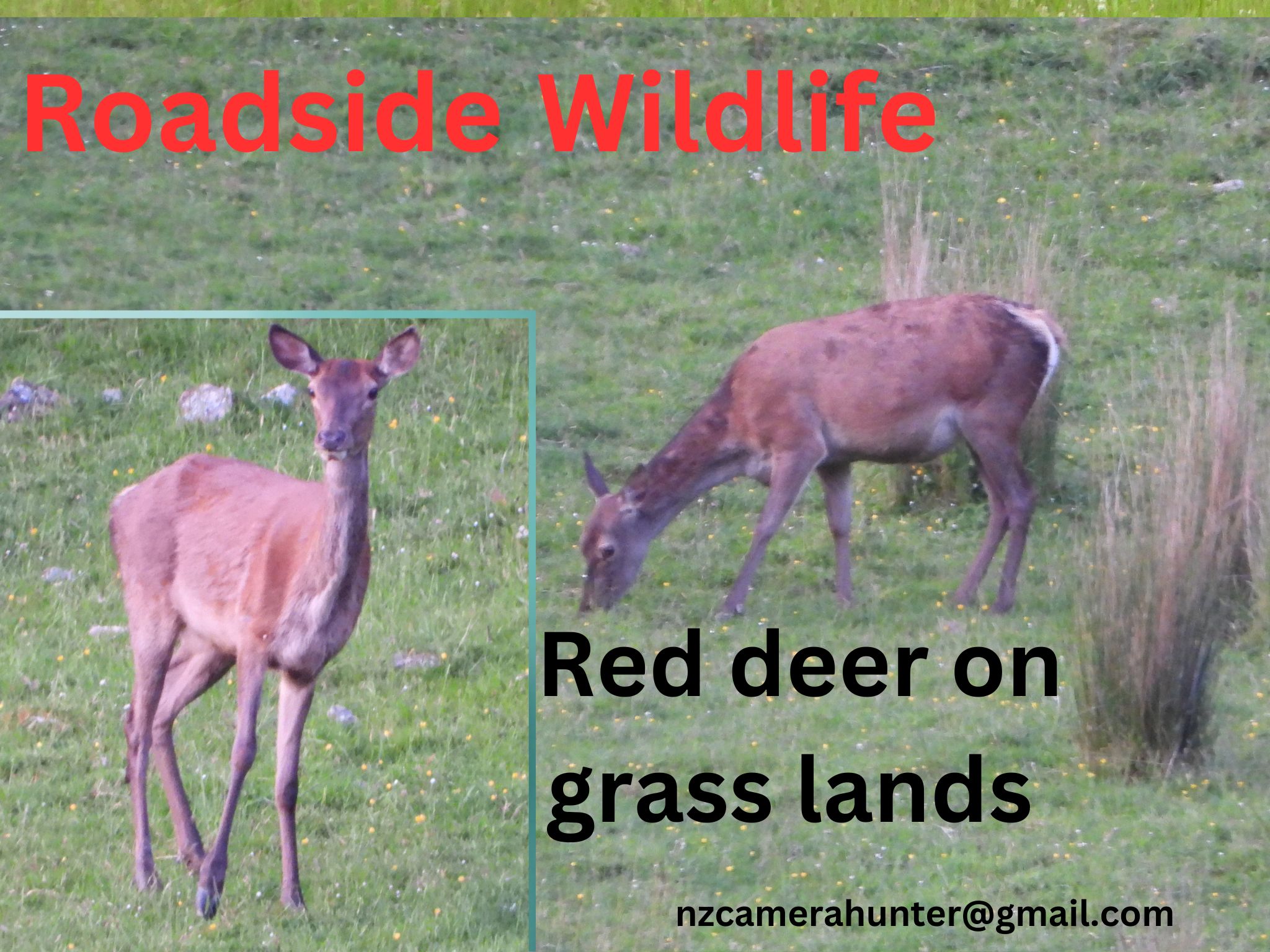 Roadside Wildlife

Red deer on grass lands

nzcamerahunter@gmail.com